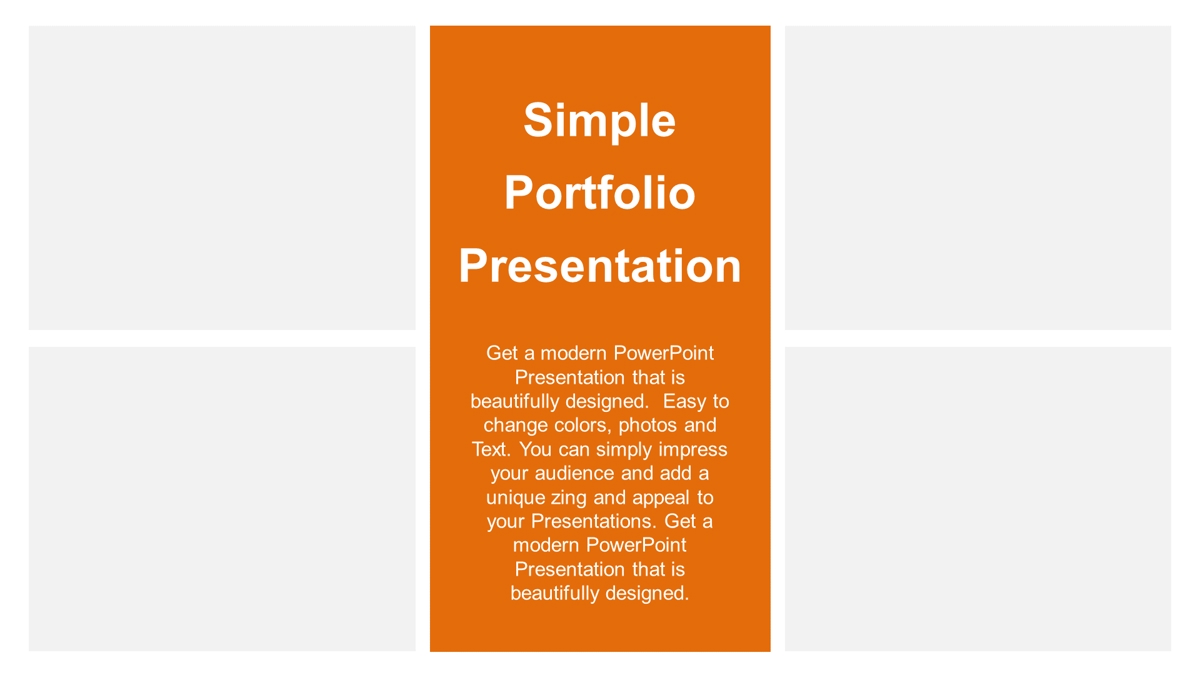 Simple Portfolio Presentation

Get a modern PowerPoint Presentation that is beautifully designed. Easy to change colors, photos and Text. You can simply impress your audience and add a unique zing and appeal to your Presentations. Get a modern PowerPoint Presentation that is beautifully designed.